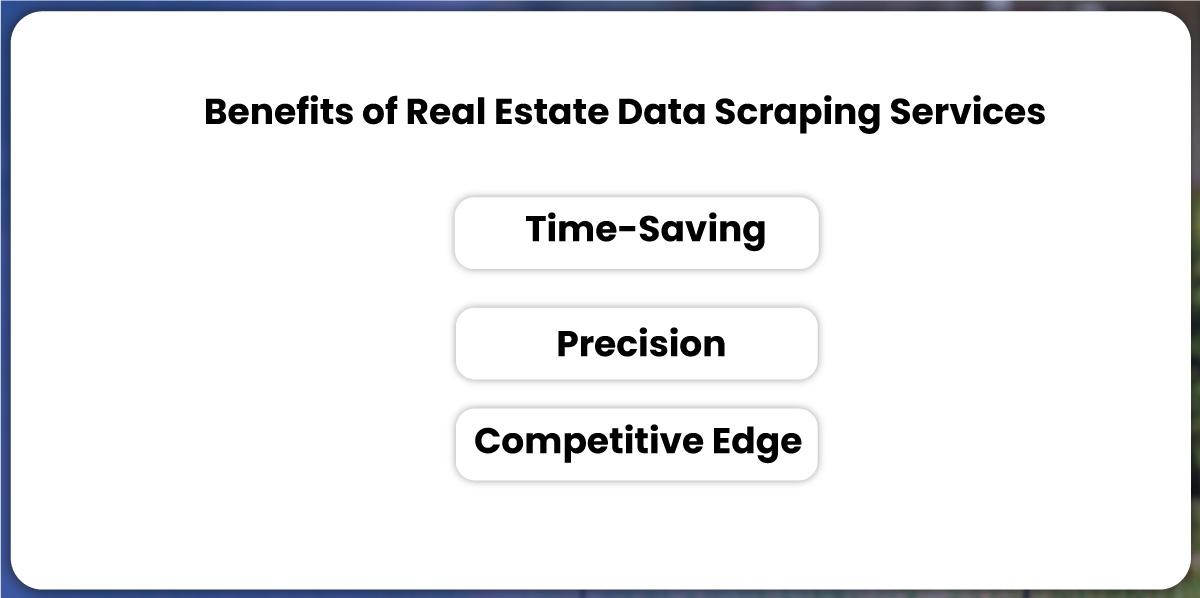 Benefits of Real Estate Data Scraping Services

Time-Saving

Precision

Competitive Edge